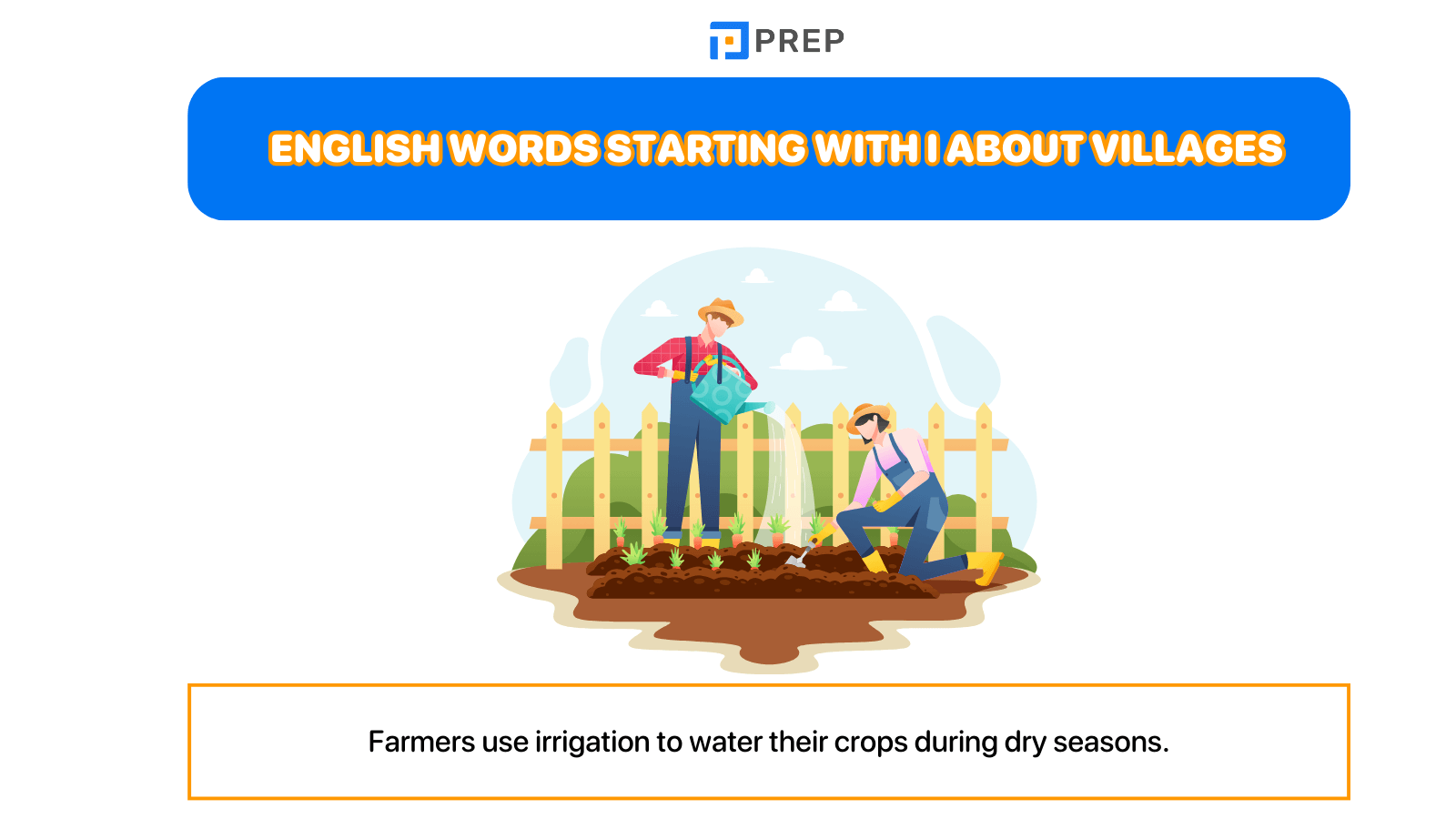 PREP

ENGLISH WORDS STARTING WITH I ABOUT VILLAGES

Farmers use irrigation to water their crops during dry seasons.